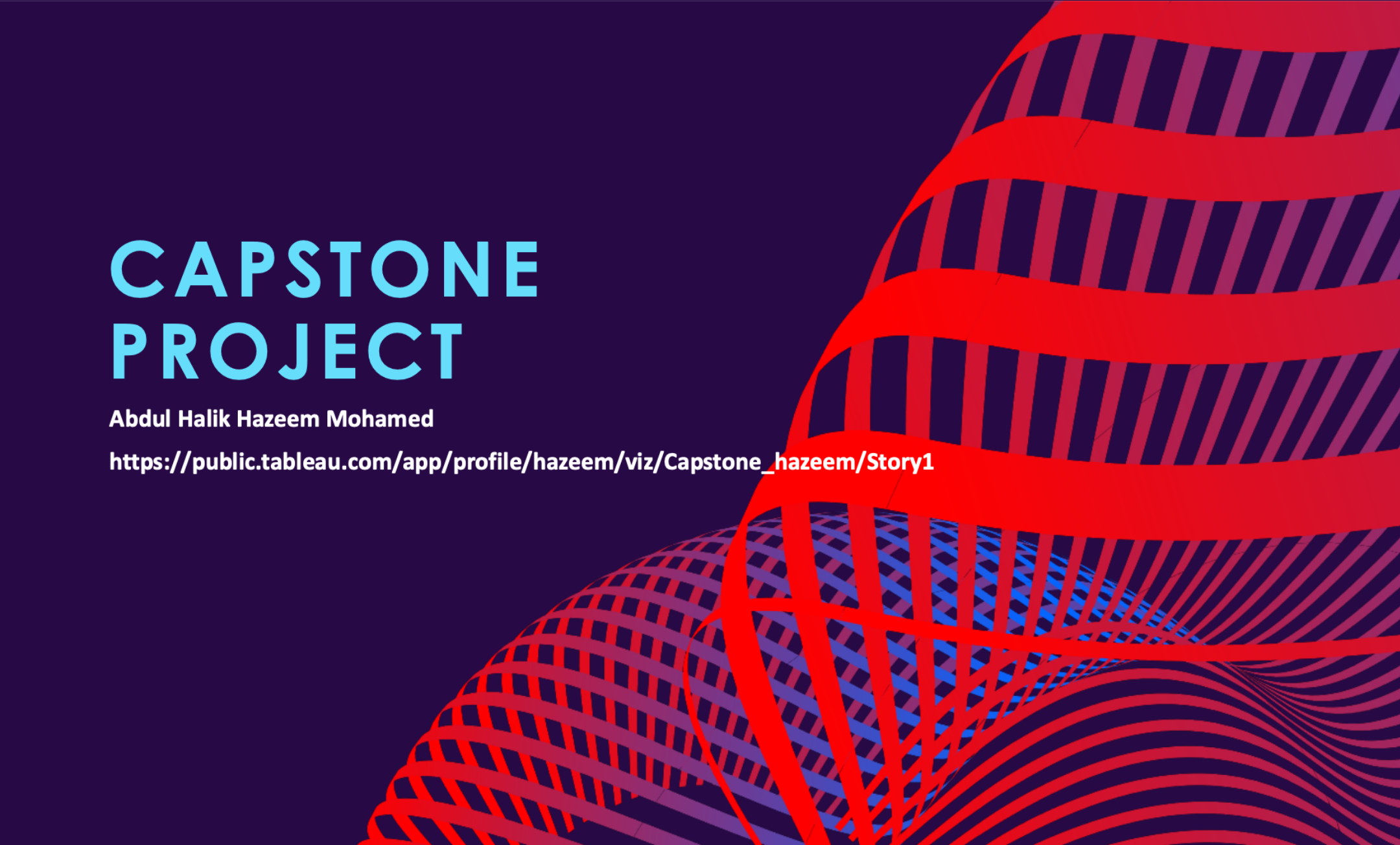 CAPSTONE PROJECT

Abdul Halik Hazeem Mohamed

https://public.tableau.com/app/profile/hazeem/viz/Capstone_hazeem/Story1